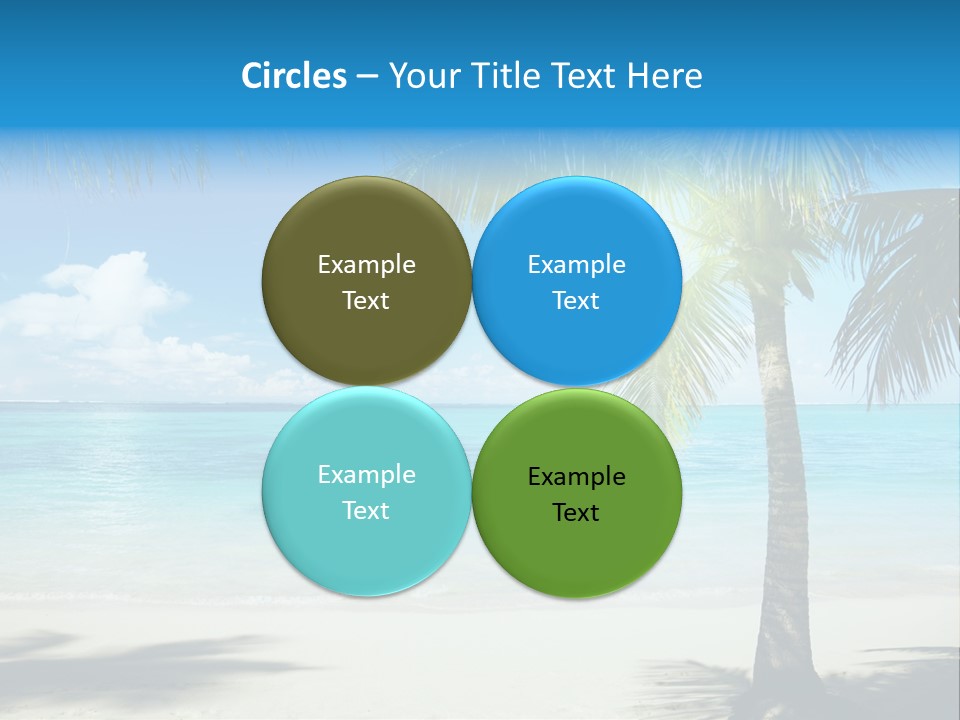 Circles – Your Title Text Here

Example Text

Example Text

Example Text

Example Text